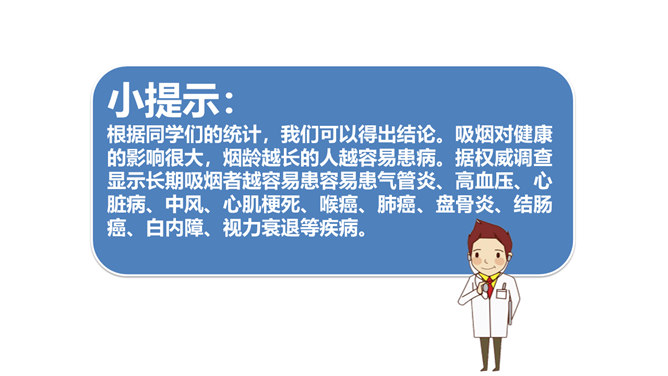 小提示：

根据同学们的统计，我们可以得出结论。吸烟对健康的影响很大，烟龄越长的人越容易患病。据权威调查显示长期吸烟者越容易患容易患气管炎、高血压、心脏病、中风、心肌梗死、喉癌、肺癌、盘骨炎、结肠癌、白内障、视力衰退等疾病。